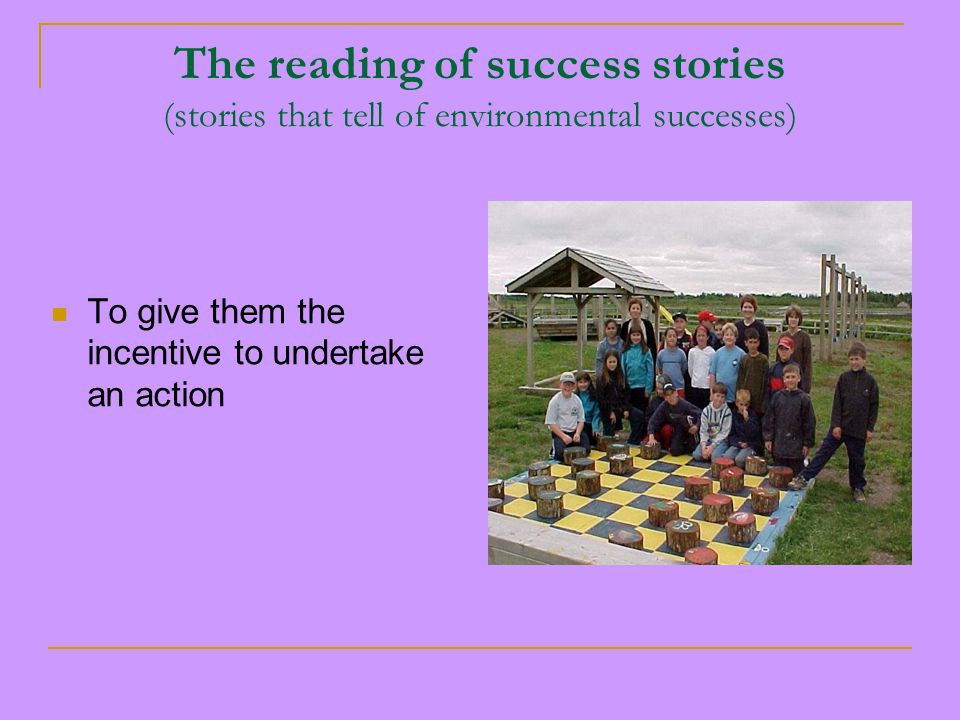 The reading of success stories
(stories that tell of environmental successes)

To give them the incentive to undertake an action